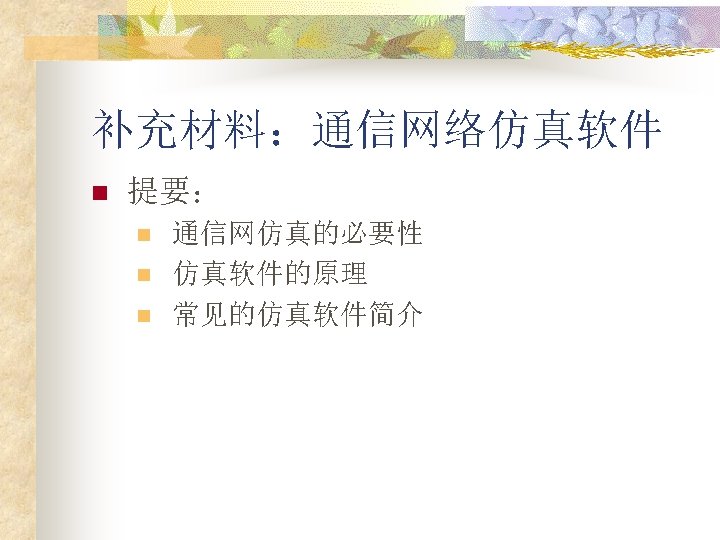 补充材料：通信网络仿真软件

提要：

通信网仿真的必要性

仿真软件的原理

常见的仿真软件简介